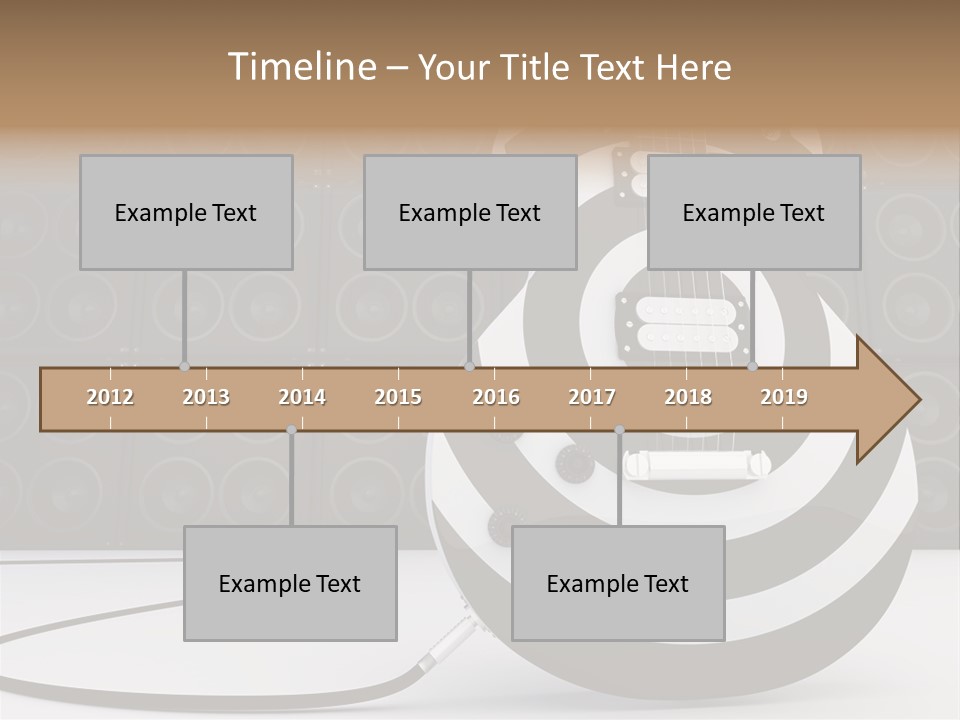 Timeline – Your Title Text Here

Example Text

Example Text

Example Text

2012 2013 2014 2015 2016 2017 2018 2019

Example Text

Example Text